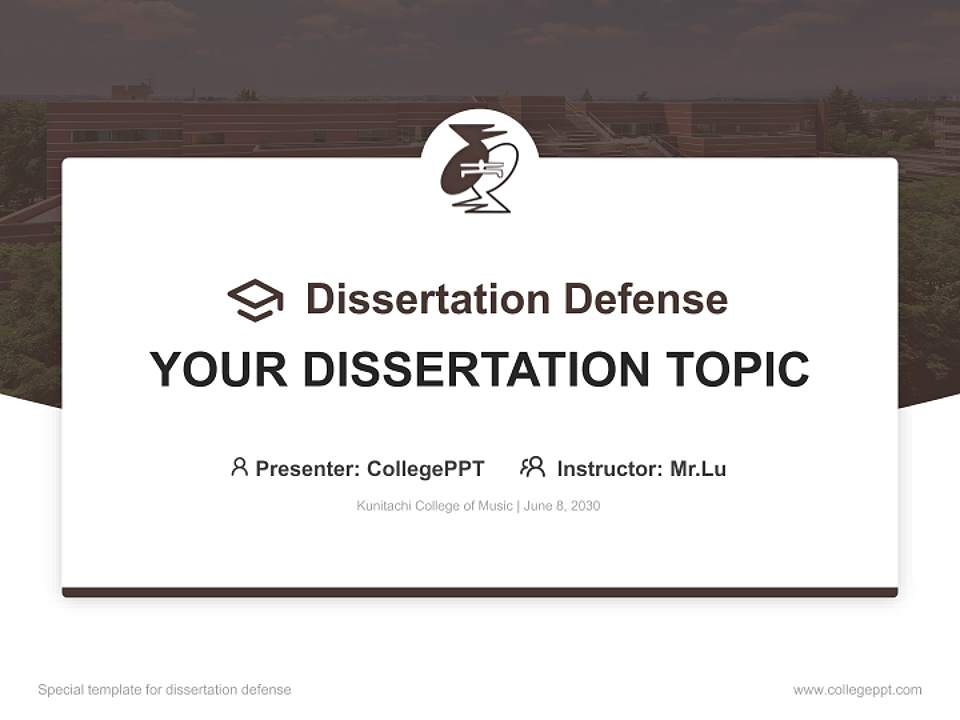 Dissertation Defense

YOUR DISSERTATION TOPIC

Presenter: CollegePPT Instructor: Mr.Lu

Kunitachi College of Music | June 8, 2030

Special template for dissertation defense

www.collegeppt.com